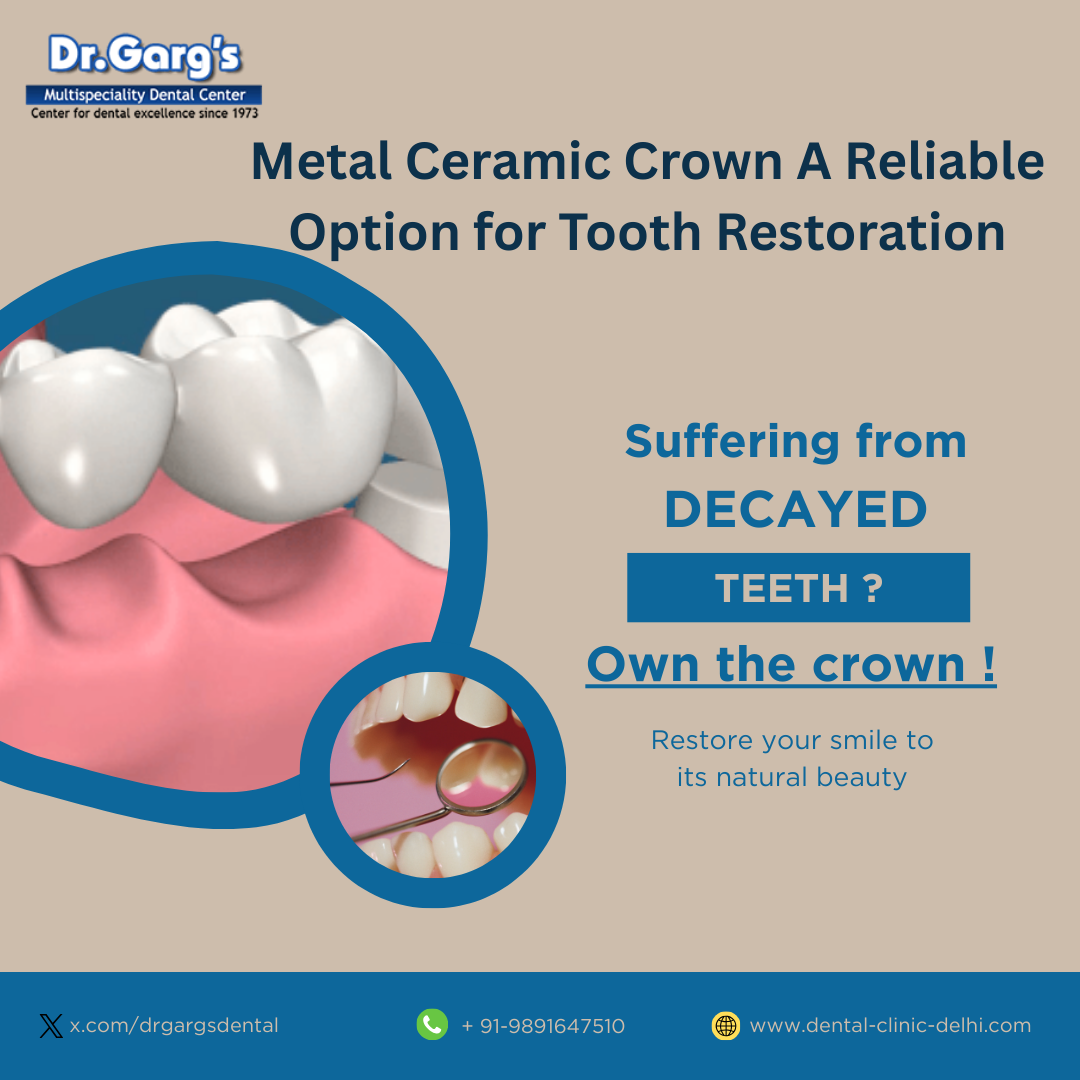 Dr.Garg's
Multispeciality Dental Center
Center for dental excellence since 1973

Metal Ceramic Crown A Reliable Option for Tooth Restoration

Suffering from
DECAYED
TEETH ?
Own the crown !

Restore your smile to its natural beauty

x.com/drgargsdental
+ 91-9891647510
www.dental-clinic-delhi.com